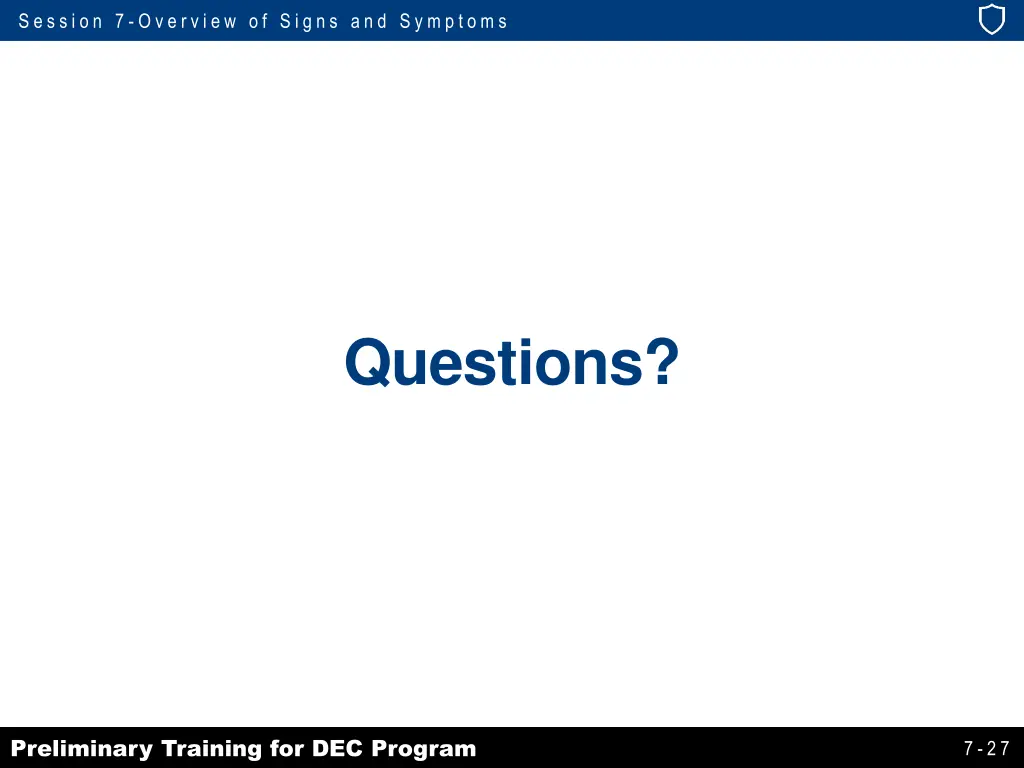 Session 7-Overview of Signs and Symptoms

Questions?

Preliminary Training for DEC Program

7-27